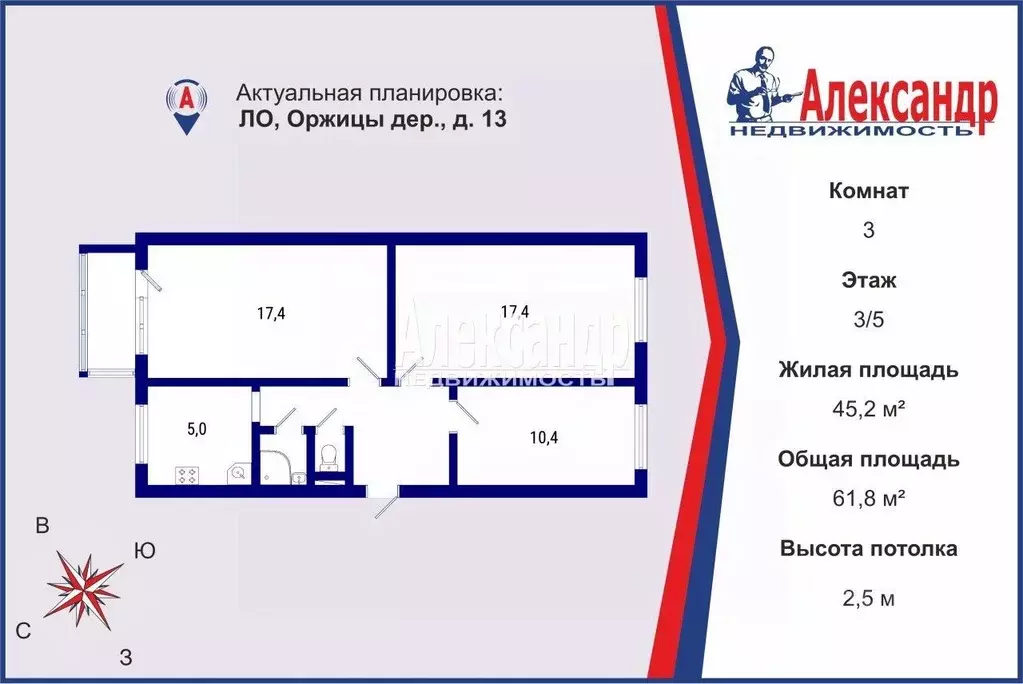 А

Актуальная планировка:
ЛО, Оржицы дер., д. 13

17,4

17,4

Александр
НЕДВИЖИМОСТЬ

5,0

10,4

В
Ю
С
З

Александр
НЕДВИЖИМОСТЬ

Комнат
3
Этаж
3/5
Жилая площадь
45,2 м²
Общая площадь
61,8 м²
Высота потолка
2,5 м